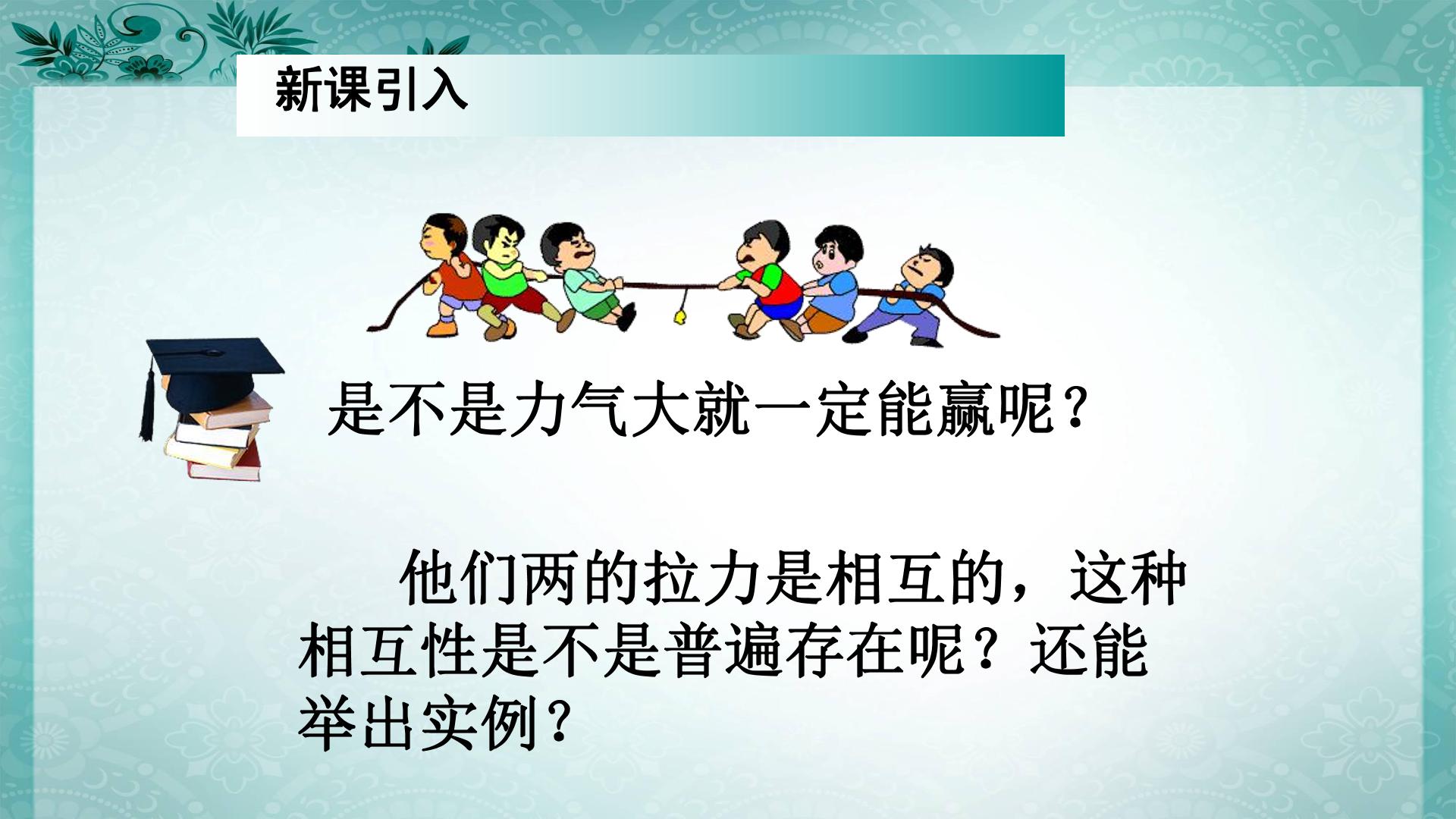 新课引入

是不是力气大就一定能赢呢？

他们两的拉力是相互的，这种相互性是不是普遍存在呢？还能举出实例？